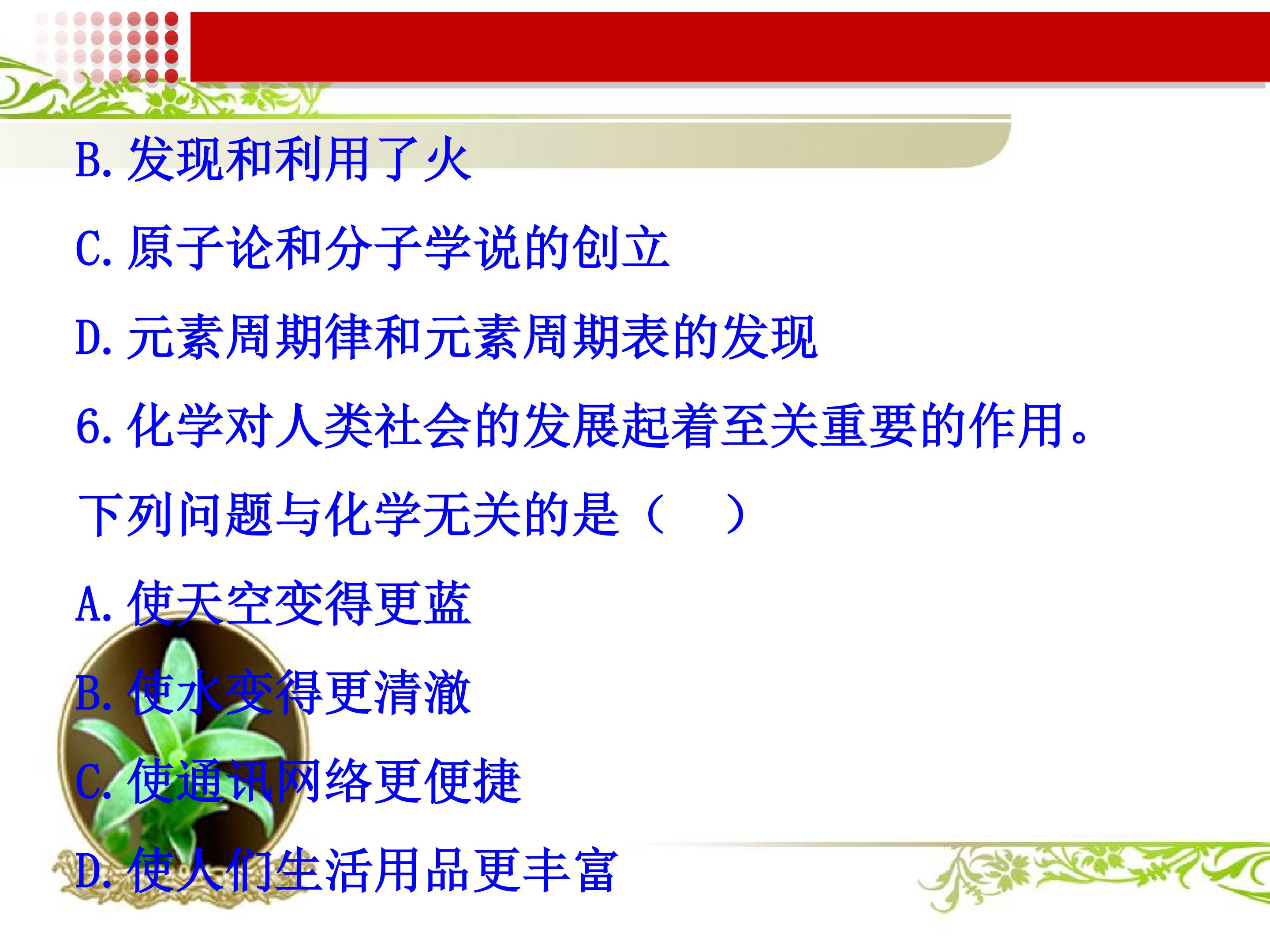 B. 发现和利用了火

C. 原子论和分子学说的创立

D. 元素周期律和元素周期表的发现

6. 化学对人类社会的发展起着至关重要的作用。下列问题与化学无关的是（　）

A. 使天空变得更蓝

B. 使水变得更清澈

C. 使通讯网络更便捷

D. 使人们生活用品更丰富